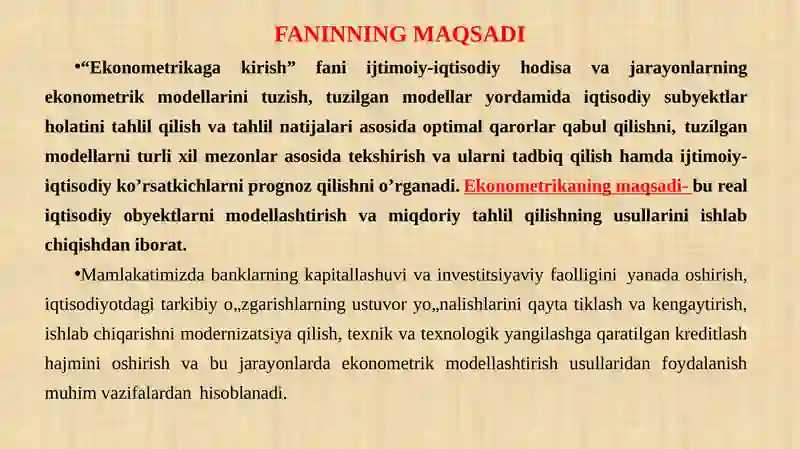 FANINNING MAQSADI

•“Ekonometrikaga kirish” fani ijtimoiy-iqtisodiy hodisa va jarayonlarning ekonometrik modellarini tuzish, tuzilgan modellar yordamida iqtisodiy subyektlar holatini tahlil qilish va tahlil natijalari asosida optimal qarorlar qabul qilishni, tuzilgan modellarni turli xil mezonlar asosida tekshirish va ularni tadbiq qilish hamda ijtimoiy-iqtisodiy ko’rsatkichlarni prognoz qilishni o’rganadi. Ekonometrikaning maqsadi- bu real iqtisodiy obyektlarni modellashtirish va miqdoriy tahlil qilishning usullarini ishlab chiqishdan iborat.

•Mamlakatimizda banklarning kapitallashuvi va investitsiyaviy faolligini yanada oshirish, iqtisodiyotdagi tarkibiy o„zgarishlarning ustuvor yo„nalishlarini qayta tiklash va kengaytirish, ishlab chiqarishni modernizatsiya qilish, texnik va texnologik yangilashga qaratilgan kreditlash hajmini oshirish va bu jarayonlarda ekonometrik modellashtirish usullaridan foydalanish muhim vazifalardan hisoblanadi.